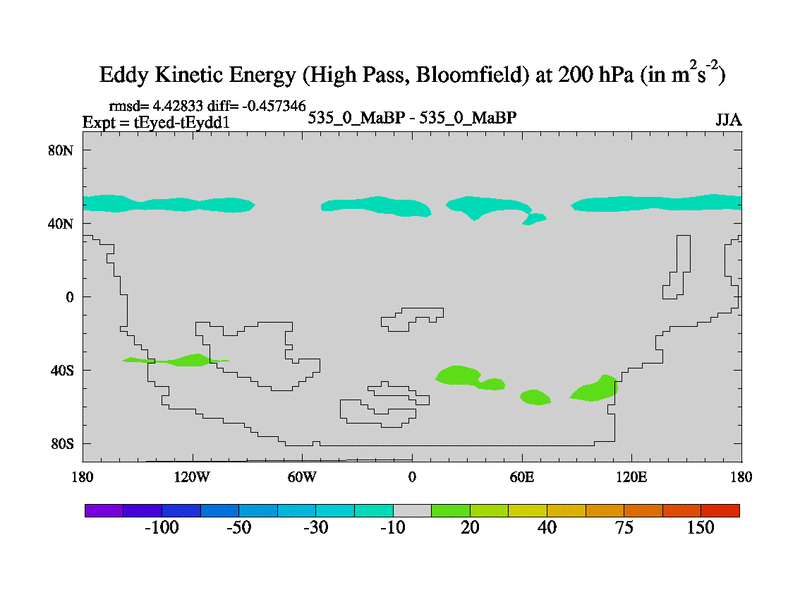 Eddy Kinetic Energy (High Pass, Bloomfield) at 200 hPa (in $m^2s^{-2}$)

rmsd= 4.42833 diff= -0.457346
Expt = tEyed-tEydd1

535_0_MaBP - 535_0_MaBP

JJA

80N
40N
0
40S
80S

180
120W
60W
0
60E
120E
180

-100
-50
-30
-10
20
40
75
150